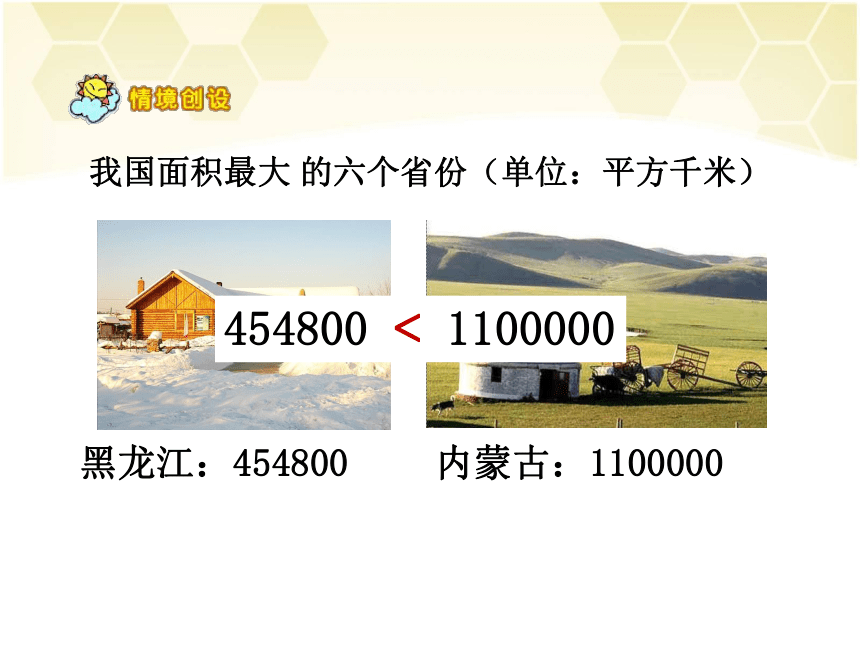 情境创设

我国面积最大 的六个省份（单位：平方千米）

454800 < 1100000

黑龙江：454800　　内蒙古：1100000